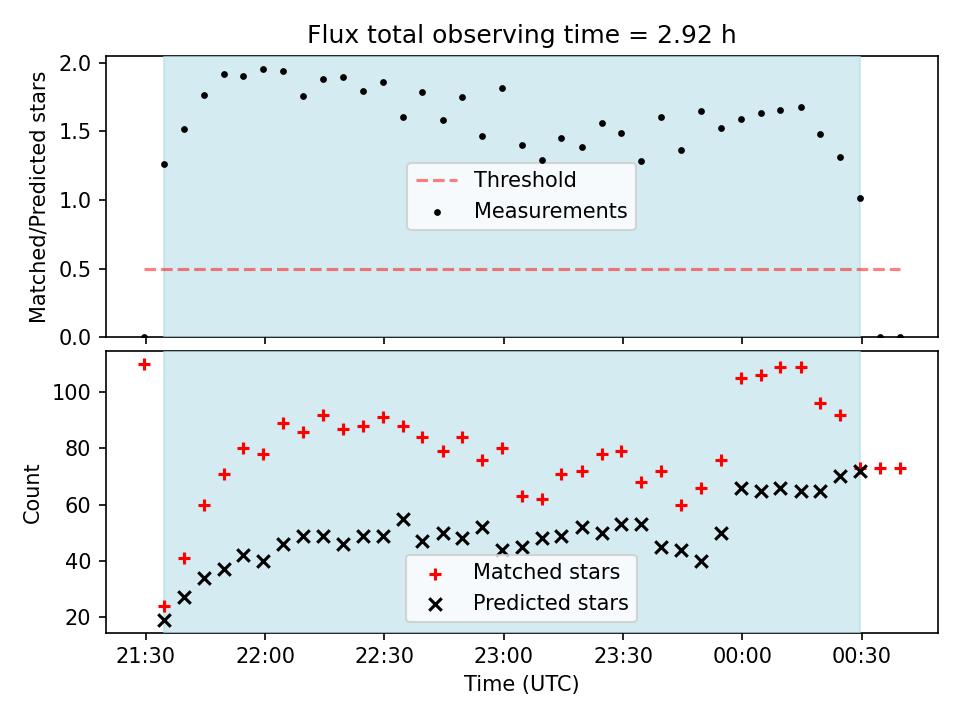 Flux total observing time = 2.92 h

Matched/Predicted stars

2.0
1.5
1.0
0.5
0.0

Threshold
Measurements

Count

100
80
60
40
20

Matched stars
Predicted stars

21:30
22:00
22:30
23:00
23:30
00:00
00:30

Time (UTC)